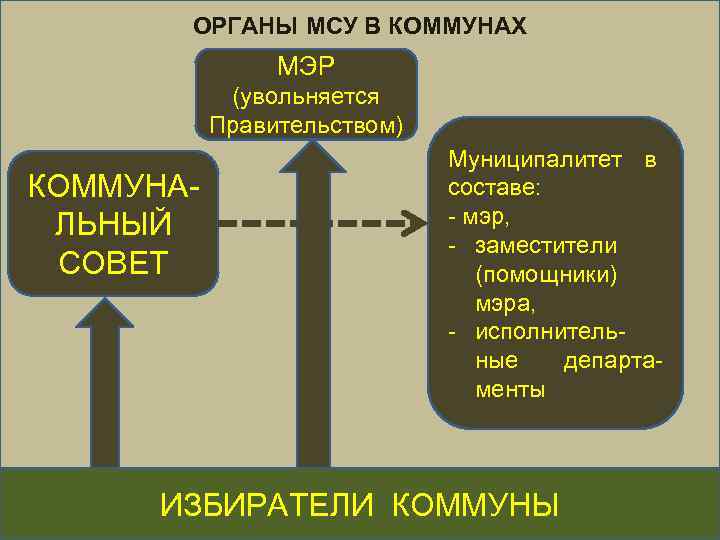 ОРГАНЫ МСУ В КОММУНАХ

МЭР (увольняется Правительством)

КОММУНАЛЬНЫЙ СОВЕТ

Муниципалитет в составе:
- мэр,
- заместители (помощники) мэра,
- исполнительные департаменты

ИЗБИРАТЕЛИ КОММУНЫ